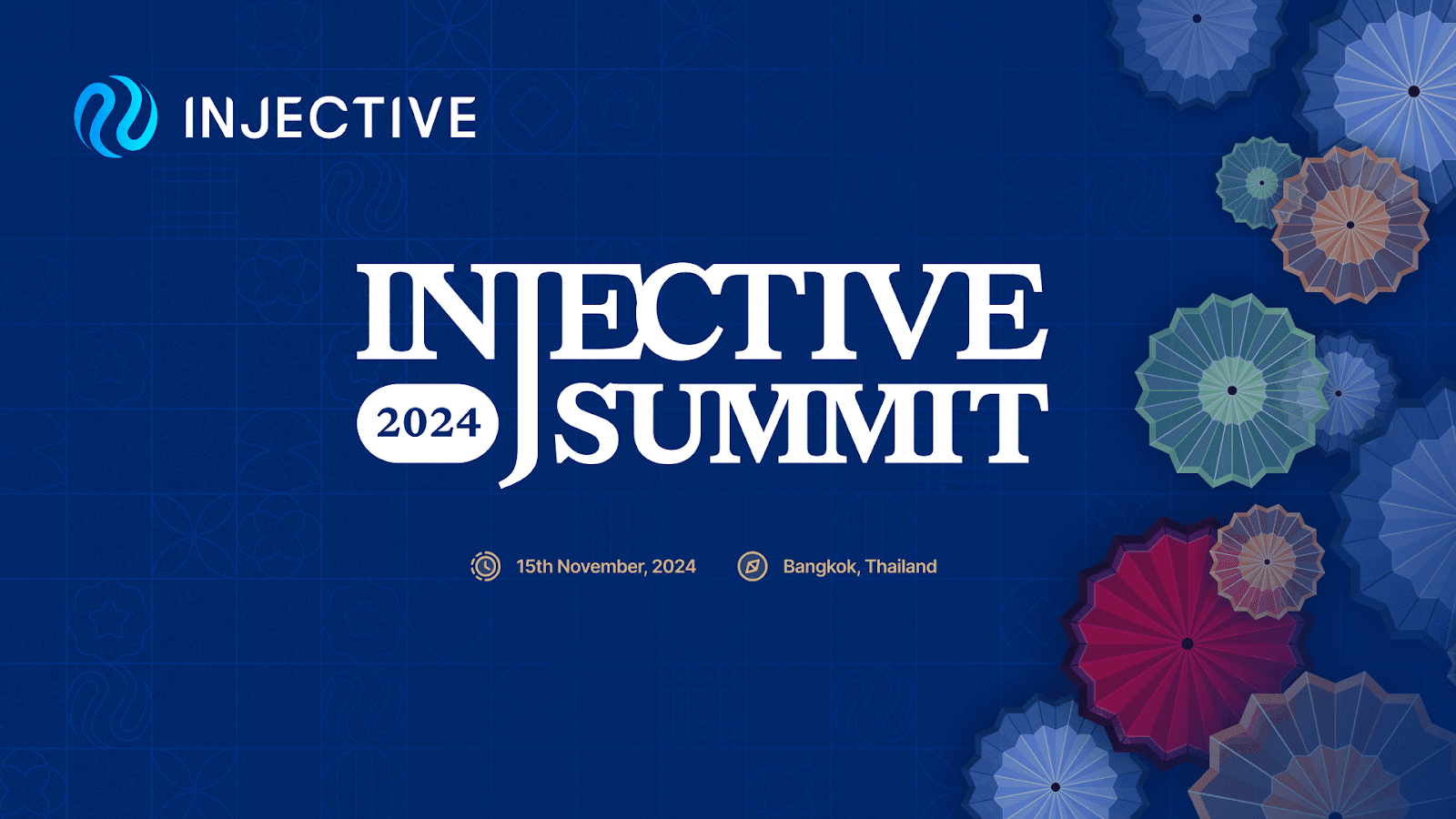 INJECTIVE

INJECTIVE
2024 SUMMIT

15th November, 2024

Bangkok, Thailand